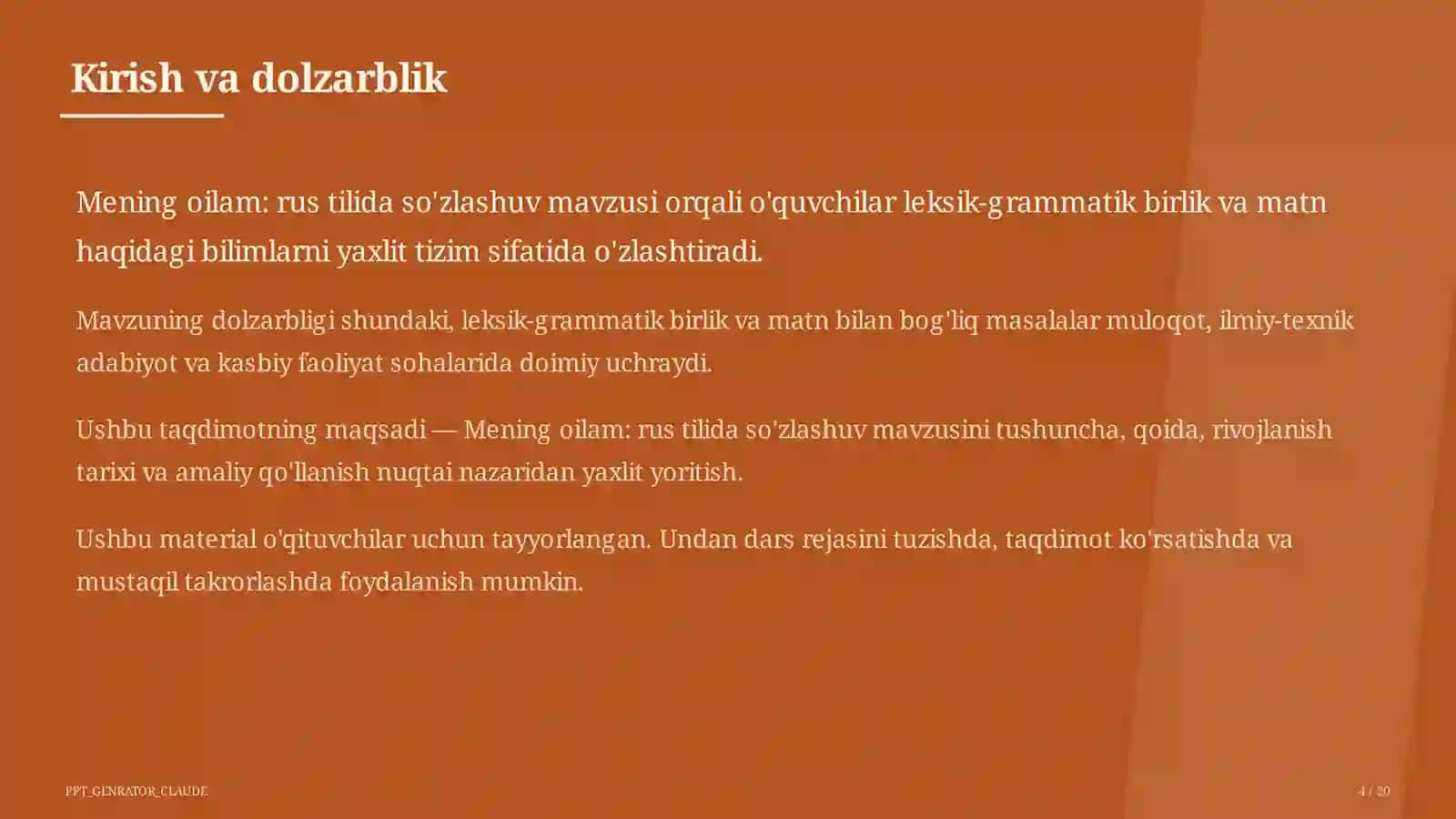 Kirish va dolzarblik

Mening oilam: rus tilida so'zlashuv mavzusi orqali o'quvchilar leksik-grammatik birlik va matn haqidagi bilimlarni yaxlit tizim sifatida o'zlashtiradi.

Mavzuning dolzarbligi shundaki, leksik-grammatik birlik va matn bilan bog'liq masalalar muloqot, ilmiy-texnik adabiyot va kasbiy faoliyat sohalarida doimiy uchraydi.

Ushbu taqdimotning maqsadi — Mening oilam: rus tilida so'zlashuv mavzusini tushuncha, qoida, rivojlanish tarixi va amaliy qo'llanish nuqtai nazaridan yaxlit yoritish.

Ushbu material o'qituvchilar uchun tayyorlangan. Undan dars rejasini tuzishda, taqdimot ko'rsatishda va mustaqil takrorlashda foydalanish mumkin.

PPT_GENRATOR_CLAUDE

4 / 20